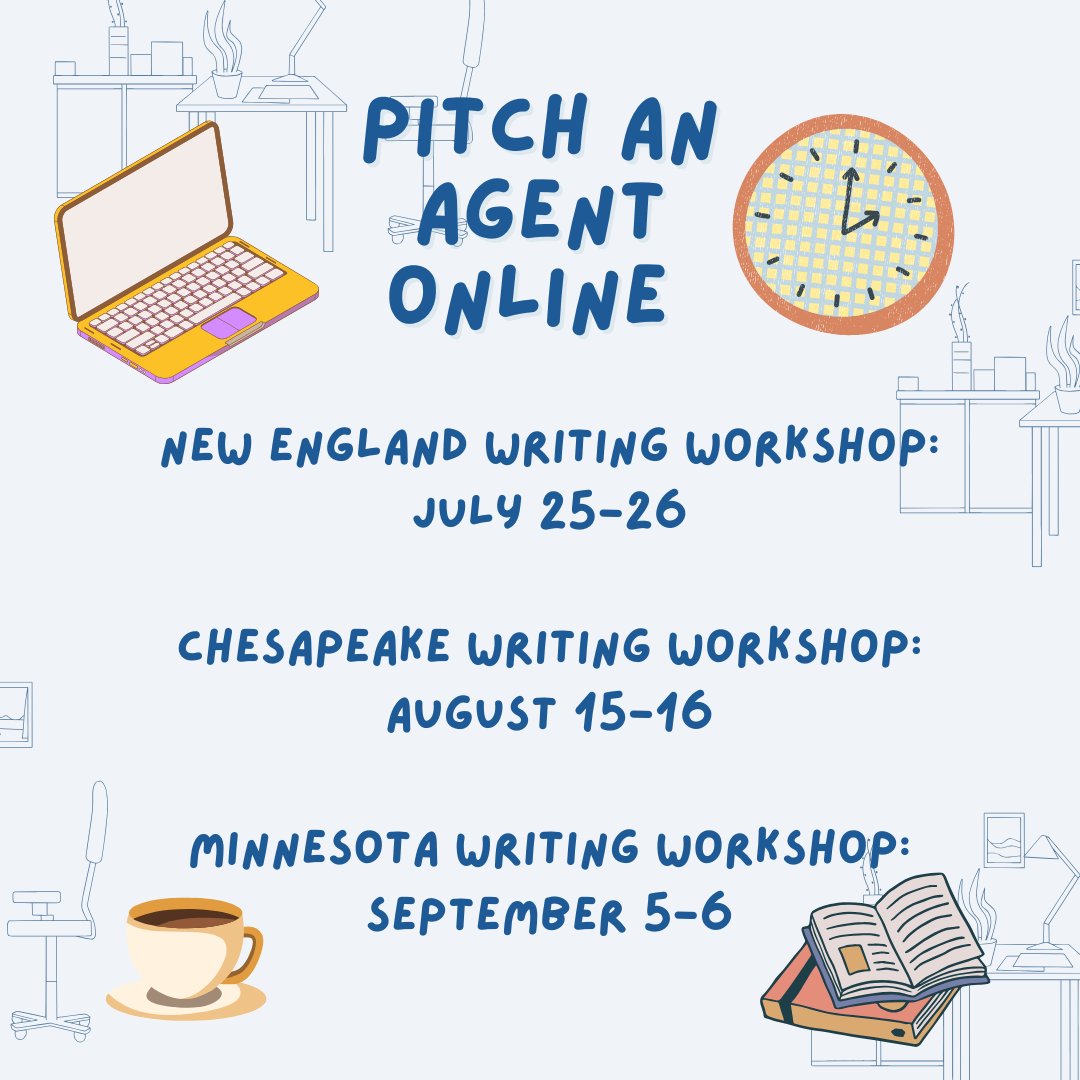 PITCH AN AGENT ONLINE

NEW ENGLAND WRITING WORKSHOP: JULY 25-26

CHESAPEAKE WRITING WORKSHOP: AUGUST 15-16

MINNESOTA WRITING WORKSHOP: SEPTEMBER 5-6